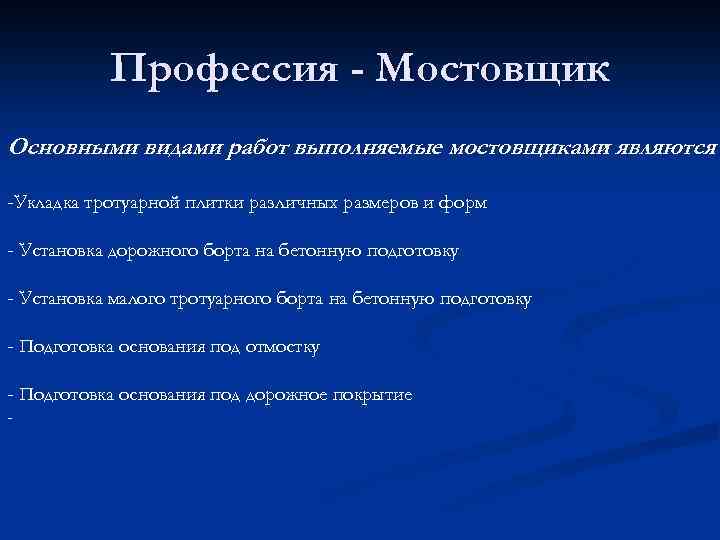 Профессия - Мостовщик

Основными видами работ выполняемые мостовщиками являются

-Укладка тротуарной плитки различных размеров и форм

- Установка дорожного борта на бетонную подготовку

- Установка малого тротуарного борта на бетонную подготовку

- Подготовка основания под отмостку

- Подготовка основания под дорожное покрытие
-